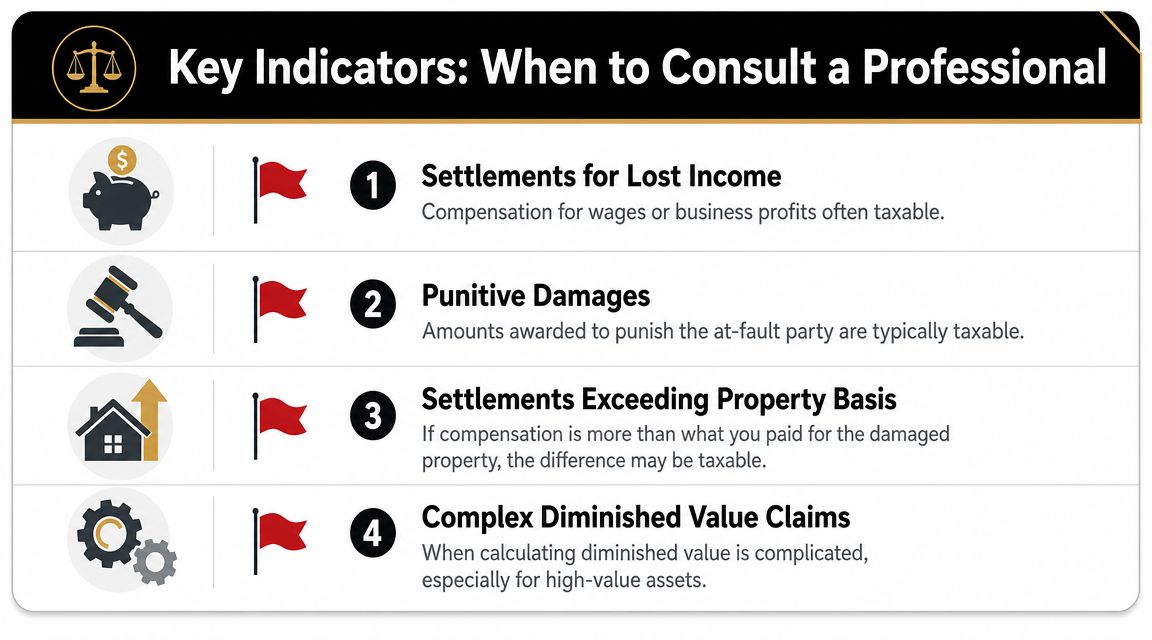 Key Indicators: When to Consult a Professional

$

1 Settlements for Lost Income
Compensation for wages or business profits often taxable.

2 Punitive Damages
Amounts awarded to punish the at-fault party are typically taxable.

3 Settlements Exceeding Property Basis
If compensation is more than what you paid for the damaged property, the difference may be taxable.

4 Complex Diminished Value Claims
When calculating diminished value is complicated, especially for high-value assets.